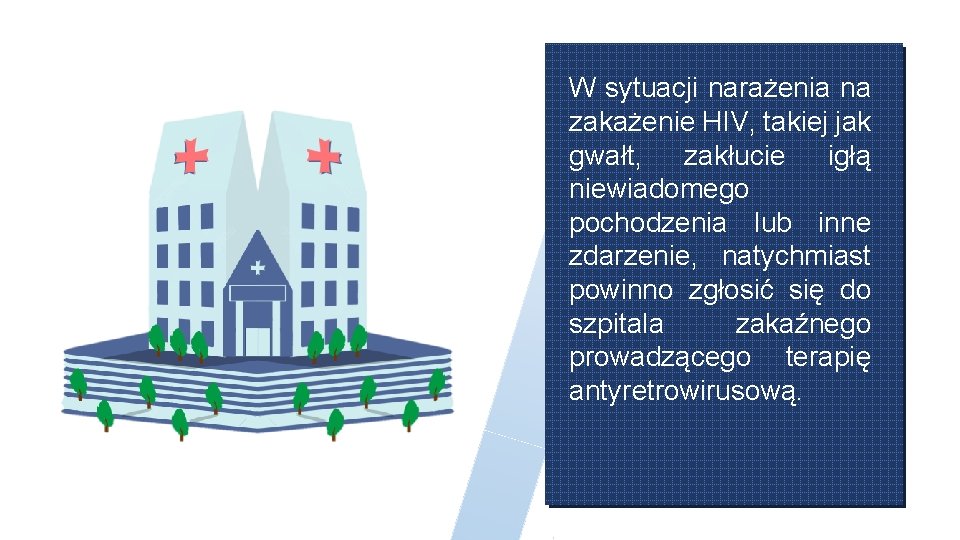 W sytuacji narażenia na zakażenie HIV, takiej jak gwałt, zakłucie igłą niewiadomego pochodzenia lub inne zdarzenie, natychmiast powinno zgłosić się do szpitala zakaźnego prowadzącego terapię antyretrowirusową.